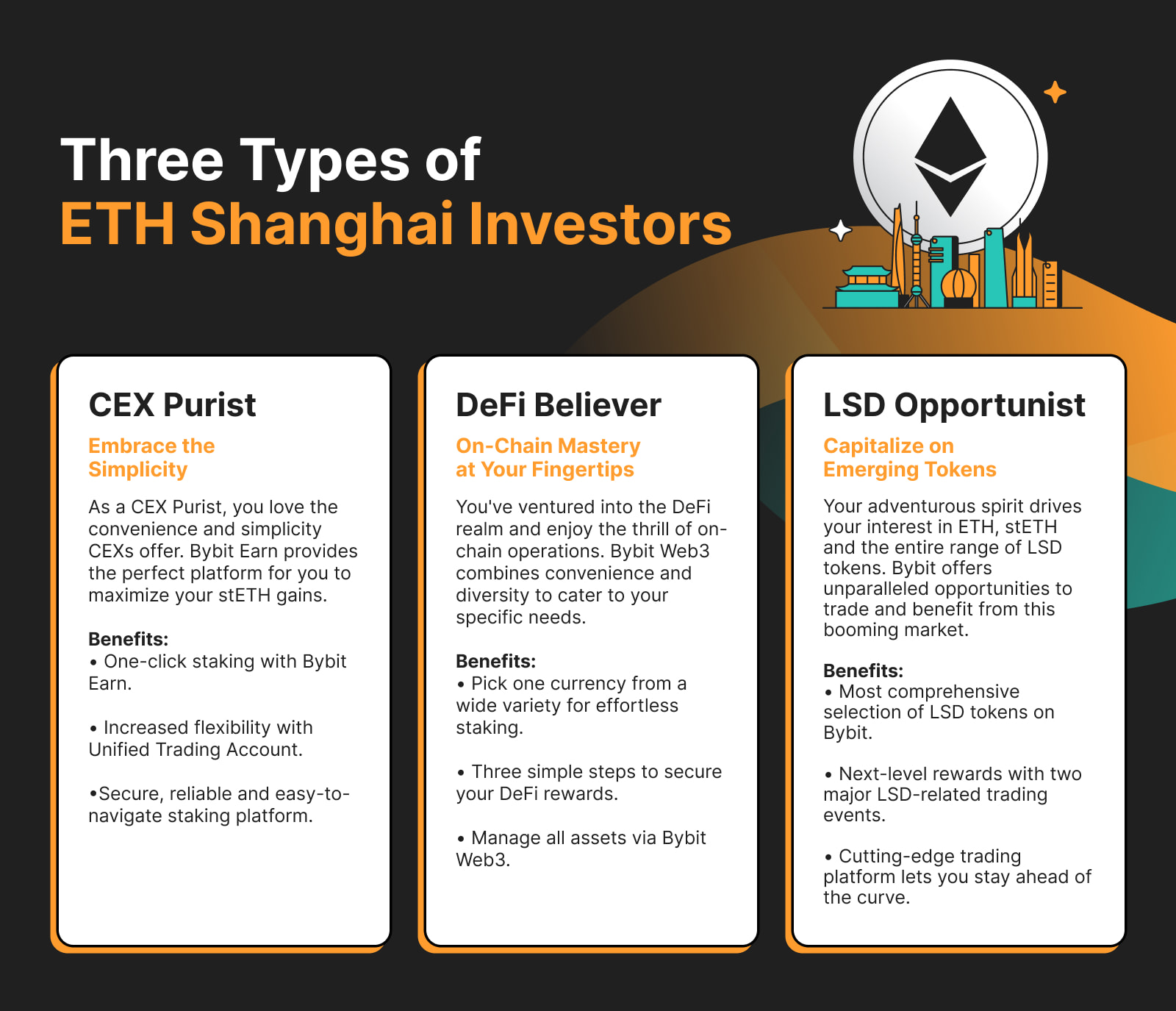 Three Types of
ETH Shanghai Investors

CEX Purist

Embrace the Simplicity

As a CEX Purist, you love the convenience and simplicity CEXs offer. Bybit Earn provides the perfect platform for you to maximize your stETH gains.

Benefits:
• One-click staking with Bybit Earn.

• Increased flexibility with Unified Trading Account.

•Secure, reliable and easy-to-navigate staking platform.

DeFi Believer

On-Chain Mastery at Your Fingertips

You've ventured into the DeFi realm and enjoy the thrill of on-chain operations. Bybit Web3 combines convenience and diversity to cater to your specific needs.

Benefits:
• Pick one currency from a wide variety for effortless staking.

• Three simple steps to secure your DeFi rewards.

• Manage all assets via Bybit Web3.

LSD Opportunist

Capitalize on Emerging Tokens

Your adventurous spirit drives your interest in ETH, stETH and the entire range of LSD tokens. Bybit offers unparalleled opportunities to trade and benefit from this booming market.

Benefits:
• Most comprehensive selection of LSD tokens on Bybit.

• Next-level rewards with two major LSD-related trading events.

• Cutting-edge trading platform lets you stay ahead of the curve.